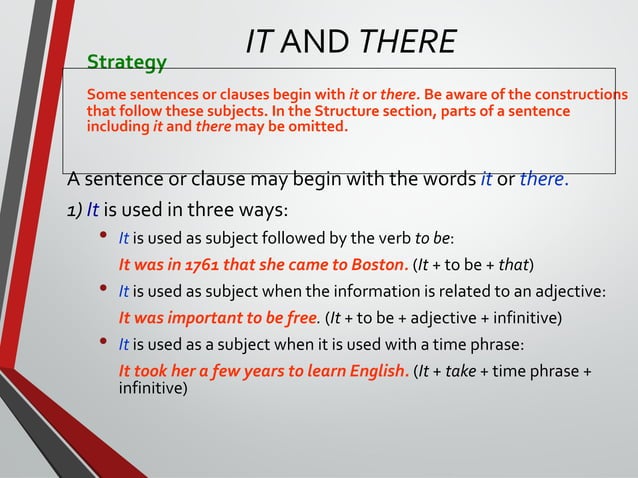 IT AND THERE

Strategy

Some sentences or clauses begin with it or there. Be aware of the constructions that follow these subjects. In the Structure section, parts of a sentence including it and there may be omitted.

A sentence or clause may begin with the words it or there.

1) It is used in three ways:

• It is used as subject followed by the verb to be:
It was in 1761 that she came to Boston. (It + to be + that)

• It is used as subject when the information is related to an adjective:
It was important to be free. (It + to be + adjective + infinitive)

• It is used as a subject when it is used with a time phrase:
It took her a few years to learn English. (It + take + time phrase + infinitive)